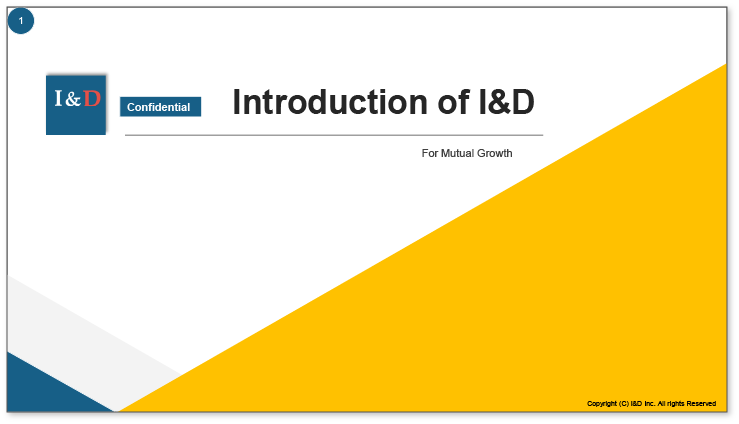 1

I&D

Confidential

Introduction of I&D

For Mutual Growth

Copyright (C) I&D Inc. All rights Reserved